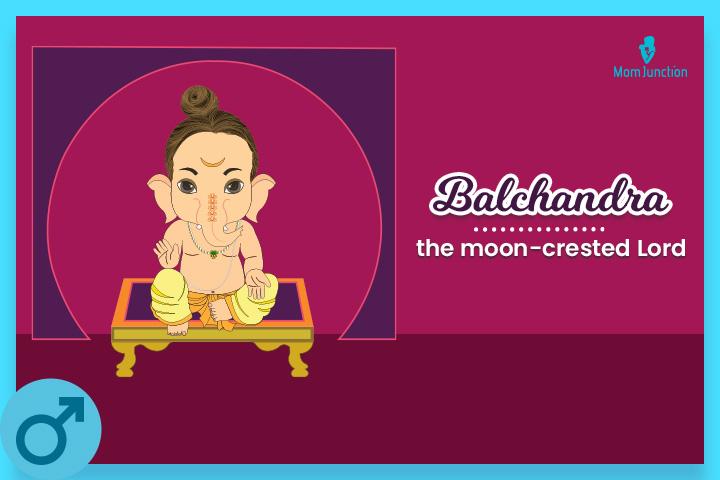 MomJunction

Balchandra

the moon-crested Lord